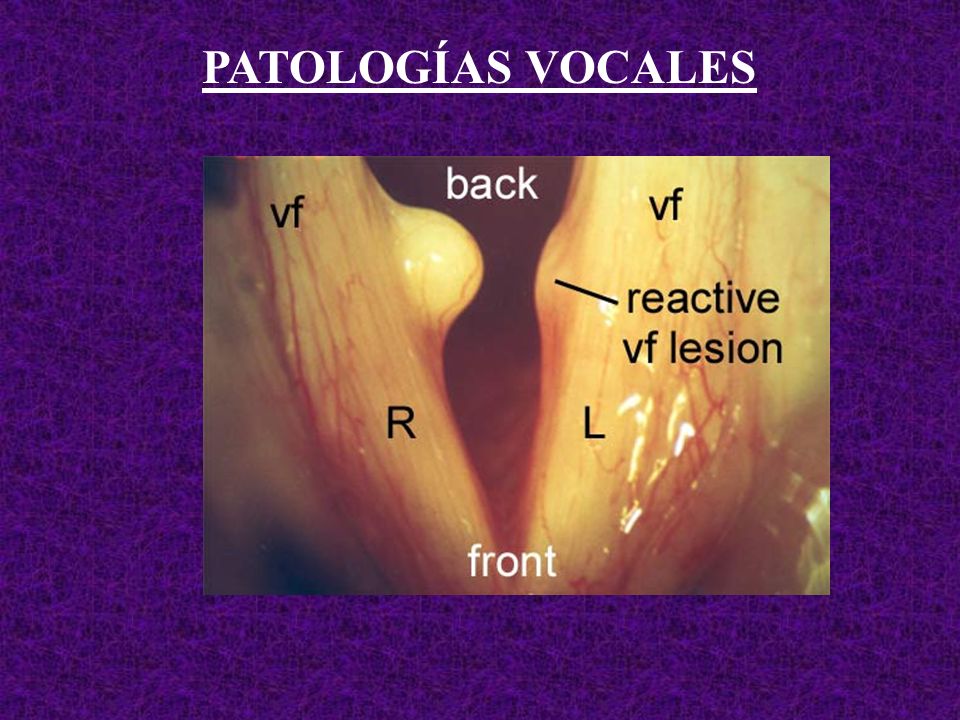 PATOLOGÍAS VOCALES

back

vf

vf

reactive vf lesion

R

L

front